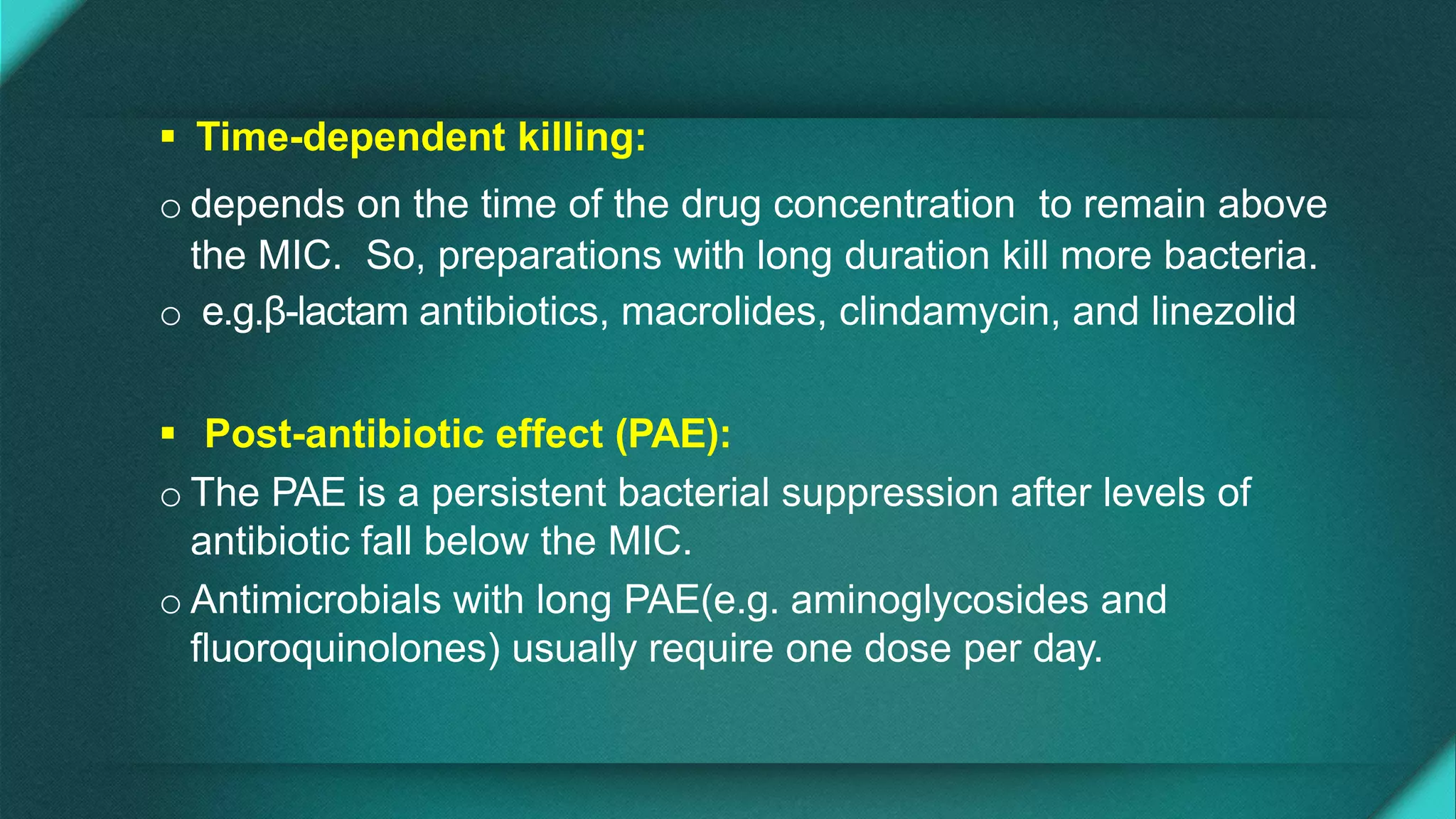 ▪ Time-dependent killing:

o depends on the time of the drug concentration to remain above the MIC. So, preparations with long duration kill more bacteria.

o e.g.β-lactam antibiotics, macrolides, clindamycin, and linezolid

▪ Post-antibiotic effect (PAE):

o The PAE is a persistent bacterial suppression after levels of antibiotic fall below the MIC.

o Antimicrobials with long PAE(e.g. aminoglycosides and fluoroquinolones) usually require one dose per day.